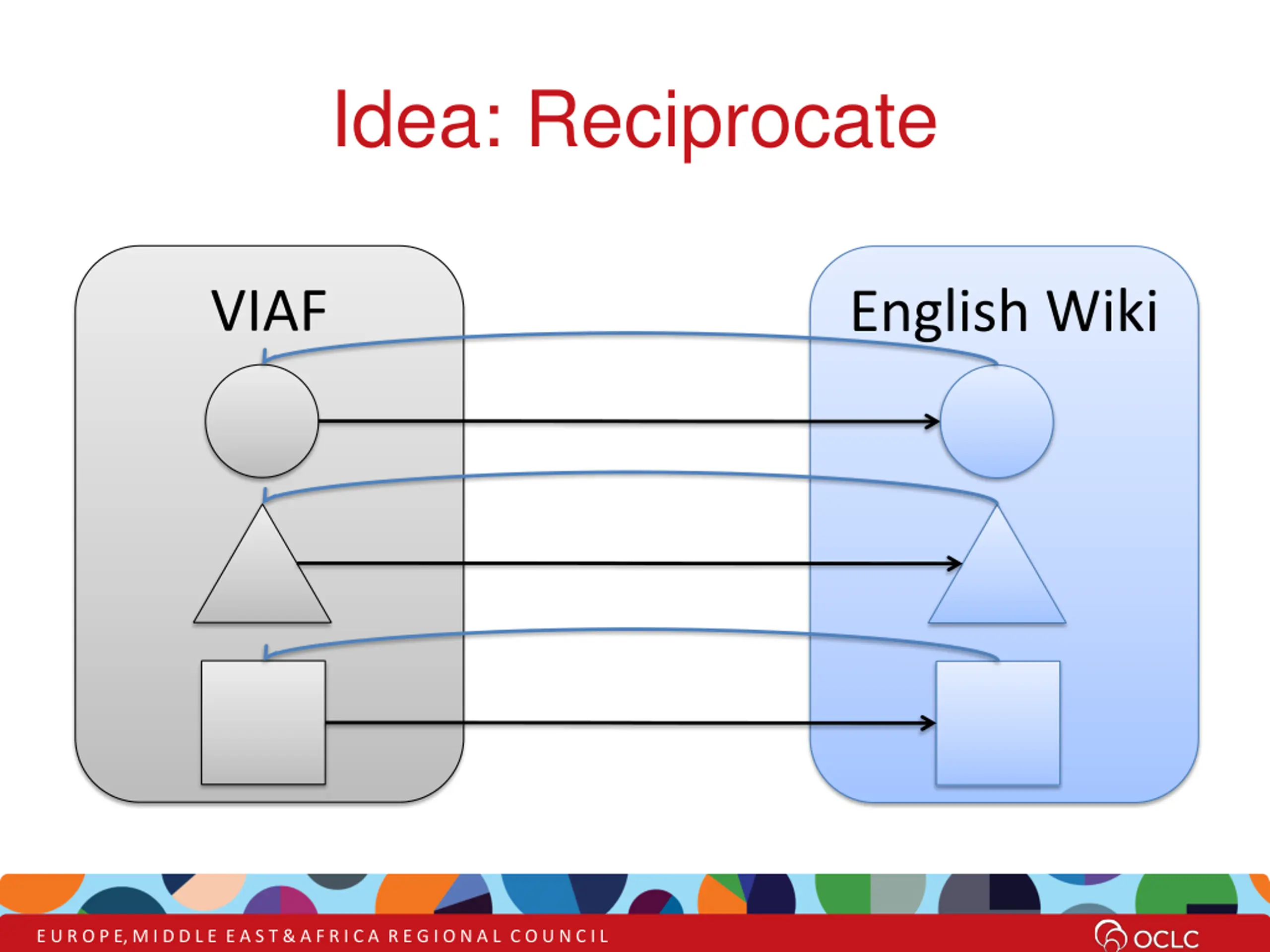 Idea: Reciprocate

VIAF

English Wiki

EUROPE, MIDDLE EAST & AFRICA REGIONAL COUNCIL

OCLC